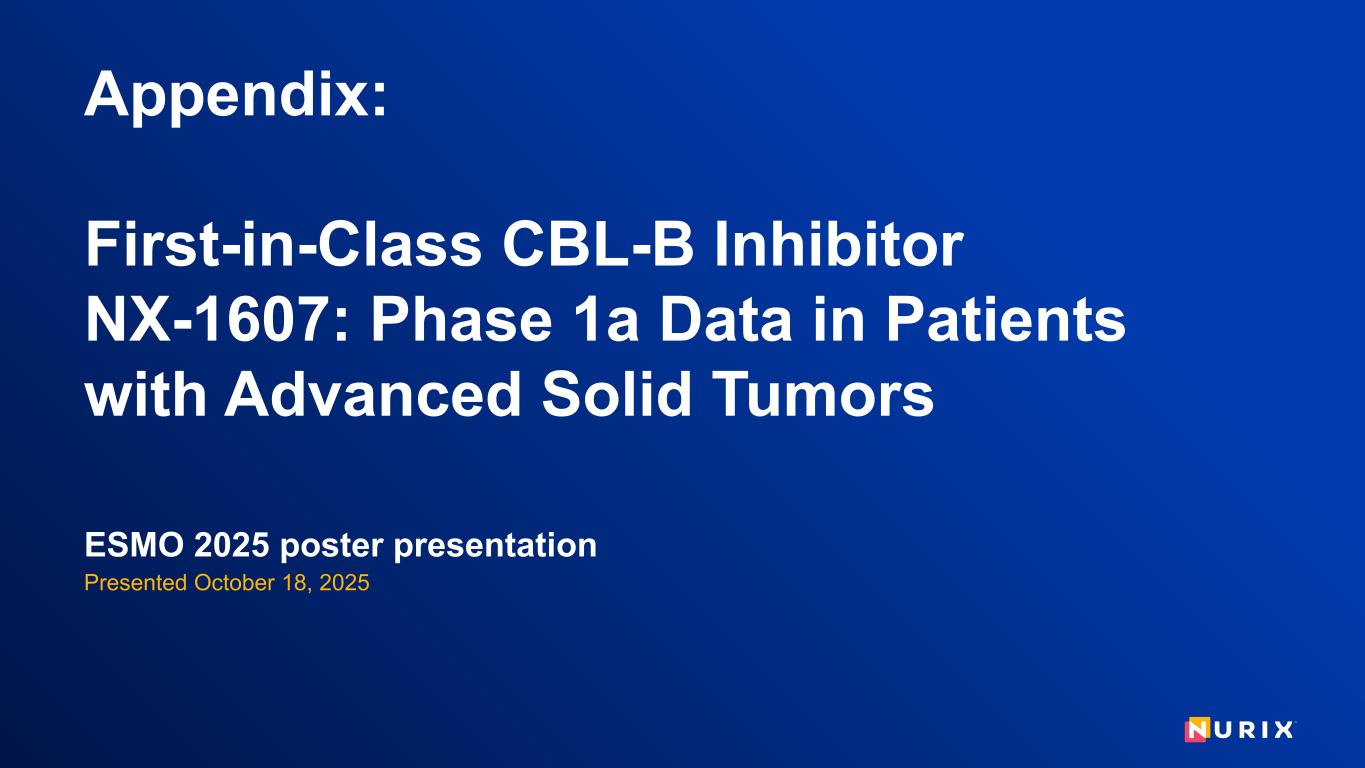 Appendix:

First-in-Class CBL-B Inhibitor NX-1607: Phase 1a Data in Patients with Advanced Solid Tumors

ESMO 2025 poster presentation

Presented October 18, 2025

NURIX